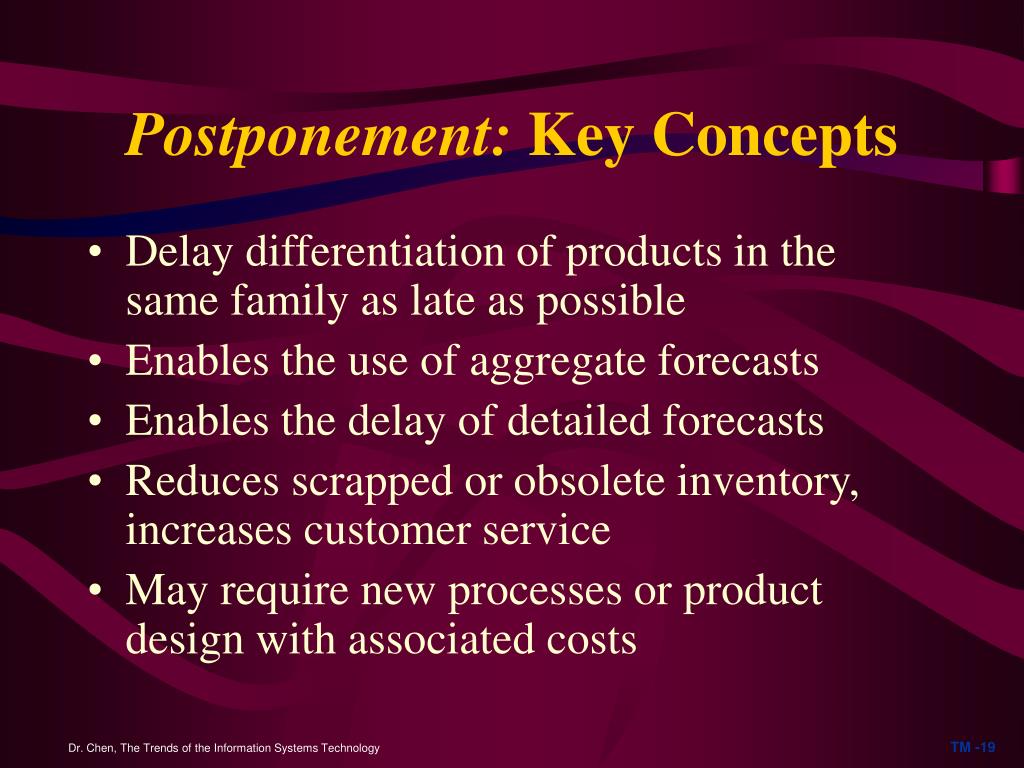 Postponement: Key Concepts

• Delay differentiation of products in the same family as late as possible
• Enables the use of aggregate forecasts
• Enables the delay of detailed forecasts
• Reduces scrapped or obsolete inventory, increases customer service
• May require new processes or product design with associated costs

Dr. Chen, The Trends of the Information Systems Technology

TM -19